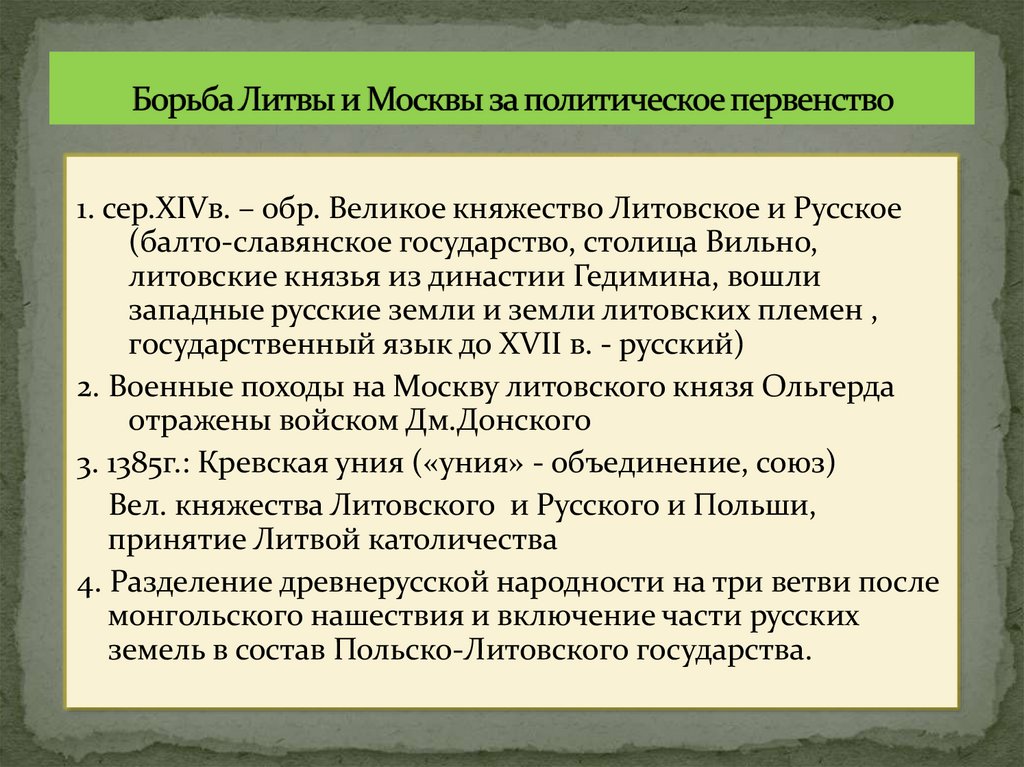 Борьба Литвы и Москвы за политическое первенство

1. сер.XIVв. – обр. Великое княжество Литовское и Русское (балто-славянское государство, столица Вильно, литовские князья из династии Гедимина, вошли западные русские земли и земли литовских племен , государственный язык до XVII в. - русский)

2. Военные походы на Москву литовского князя Ольгерда отражены войском Дм.Донского

3. 1385г.: Кревская уния («уния» - объединение, союз)

Вел. княжества Литовского и Русского и Польши, принятие Литвой католичества

4. Разделение древнерусской народности на три ветви после монгольского нашествия и включение части русских земель в состав Польско-Литовского государства.